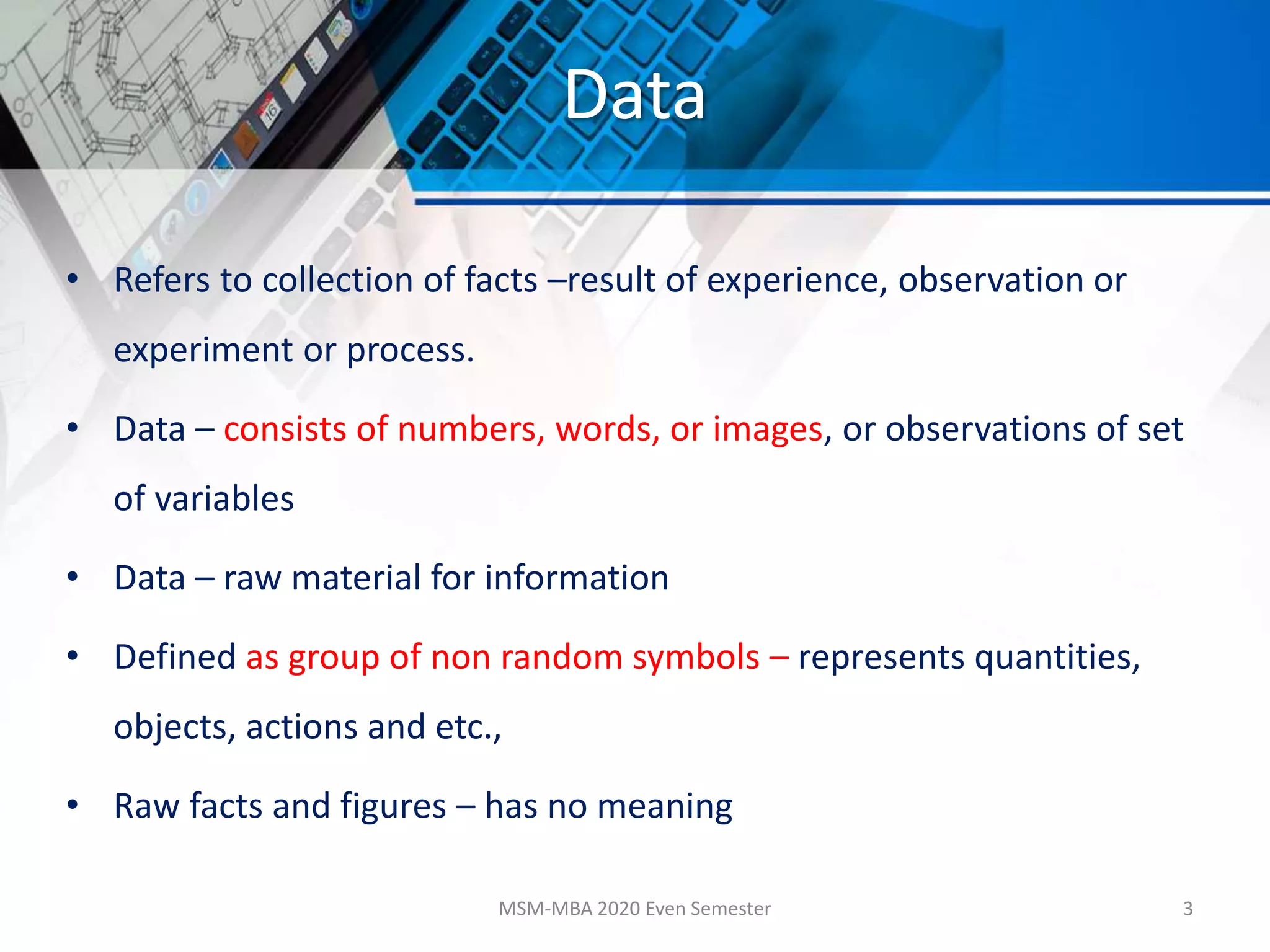 Data

• Refers to collection of facts –result of experience, observation or experiment or process.

• Data – consists of numbers, words, or images, or observations of set of variables

• Data – raw material for information

• Defined as group of non random symbols – represents quantities, objects, actions and etc.,

• Raw facts and figures – has no meaning

MSM-MBA 2020 Even Semester

3